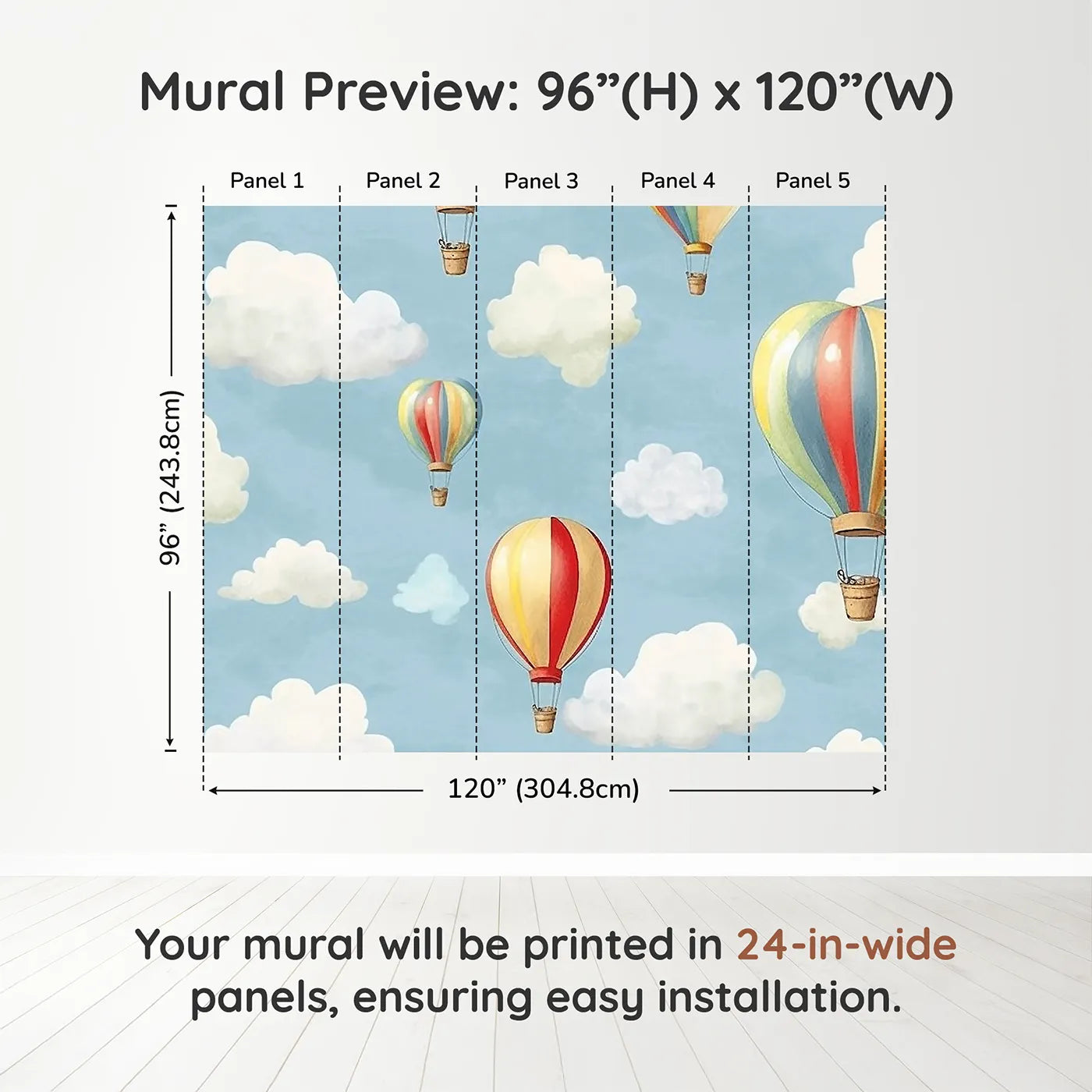 Mural Preview: 96”(H) x 120”(W)

Panel 1
Panel 2
Panel 3
Panel 4
Panel 5

96” (243.8cm)

120” (304.8cm)

Your mural will be printed in 24-in-wide panels, ensuring easy installation.